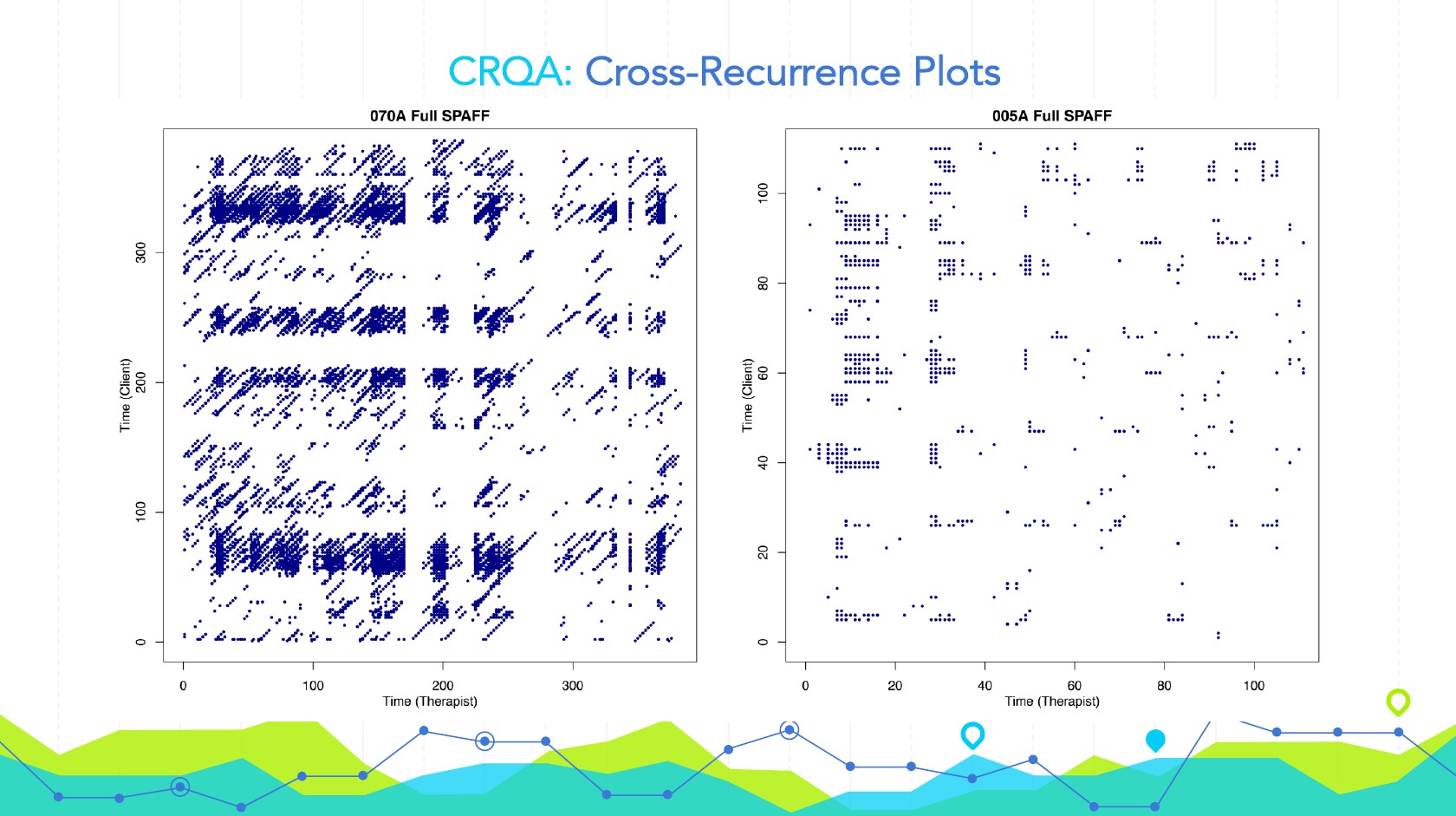 CRQA: Cross-Recurrence Plots

070A Full SPAFF

Time (Client)

0
100
200
300

0
100
200
300
Time (Therapist)

005A Full SPAFF

Time (Client)

0
20
40
60
80
100

0
20
40
60
80
100
Time (Therapist)